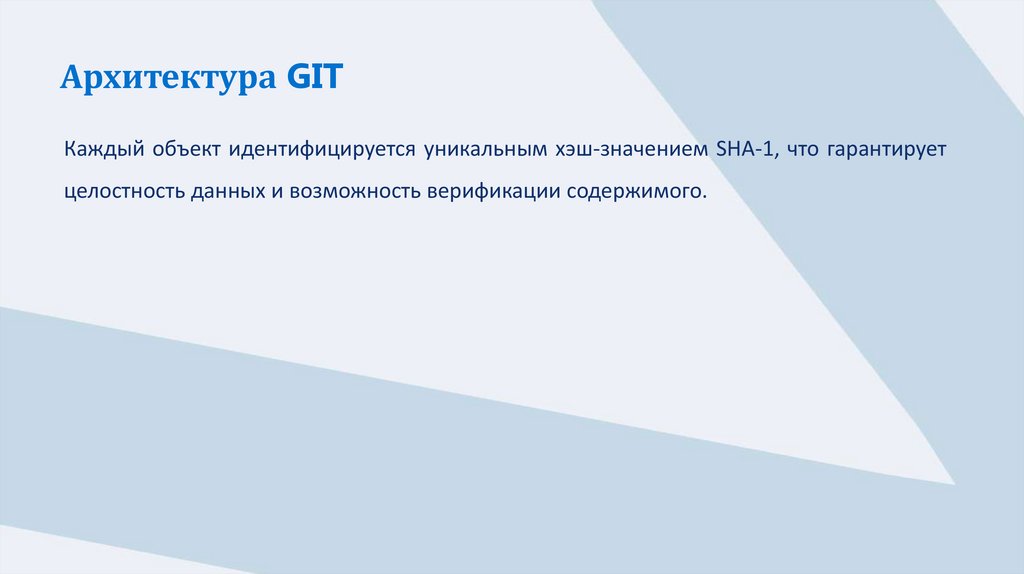 Архитектура GIT

Каждый объект идентифицируется уникальным хэш-значением SHA-1, что гарантирует целостность данных и возможность верификации содержимого.